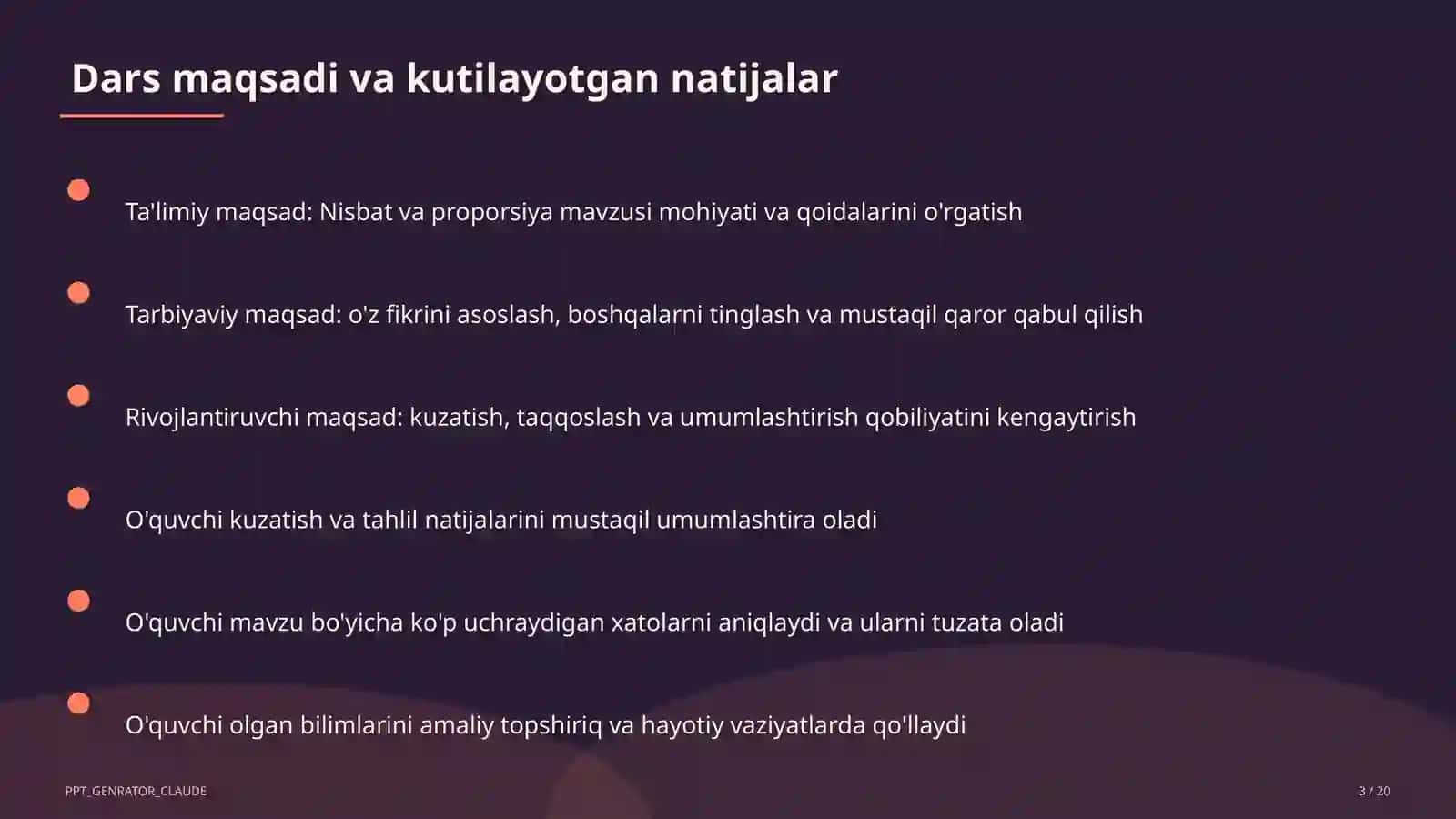 Dars maqsadi va kutilayotgan natijalar

Ta'limiy maqsad: Nisbat va proporsiya mavzusi mohiyati va qoidalarini o'rgatish

Tarbiyaviy maqsad: o'z fikrini asoslash, boshqalarni tinglash va mustaqil qaror qabul qilish

Rivojlantiruvchi maqsad: kuzatish, taqqoslash va umumlashtirish qobiliyatini kengaytirish

O'quvchi kuzatish va tahlil natijalarini mustaqil umumlashtira oladi

O'quvchi mavzu bo'yicha ko'p uchraydigan xatolarni aniqlaydi va ularni tuzata oladi

O'quvchi olgan bilimlarini amaliy topshiriq va hayotiy vaziyatlarda qo'llaydi

PPT_GENRATOR_CLAUDE

3 / 20